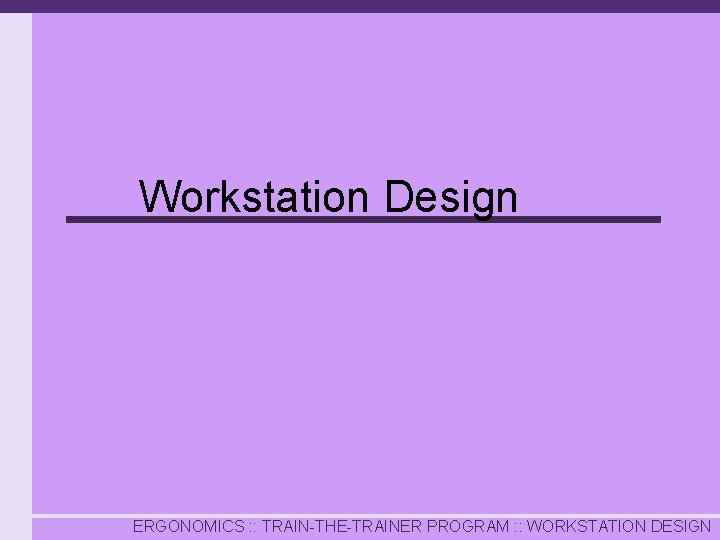 Workstation Design

ERGONOMICS :: TRAIN-THE-TRAINER PROGRAM :: WORKSTATION DESIGN